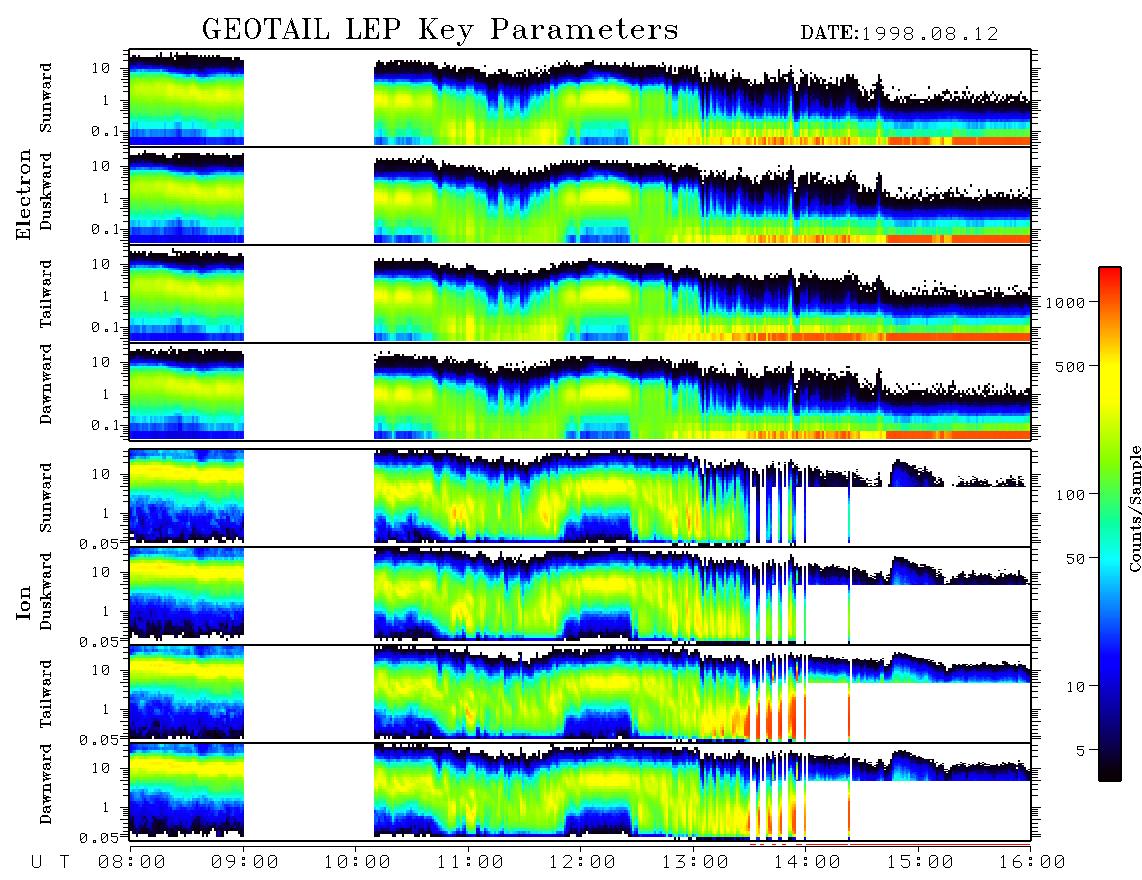 GEOTAIL LEP Key Parameters DATE:1998.08.12

Electron
Sunward
10
1
0.1
Duskward
10
1
0.1
Tailward
10
1
0.1
Dawnward
10
1
0.1

Ion
Sunward
10
1
0.05
Duskward
10
1
0.05
Tailward
10
1
0.05
Dawnward
10
1
0.05

U T 08:00 09:00 10:00 11:00 12:00 13:00 14:00 15:00 16:00

1000
500
100
50
10
5
Counts/Sample